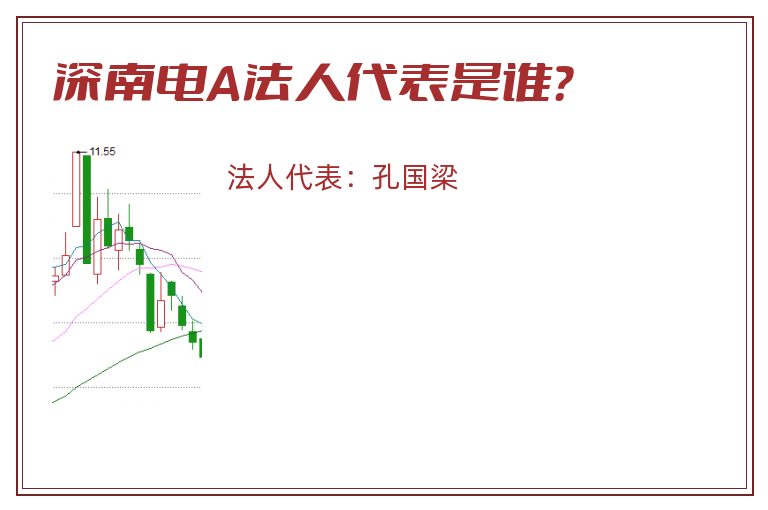 深南电A法人代表是谁?

11.55

法人代表：孔国梁